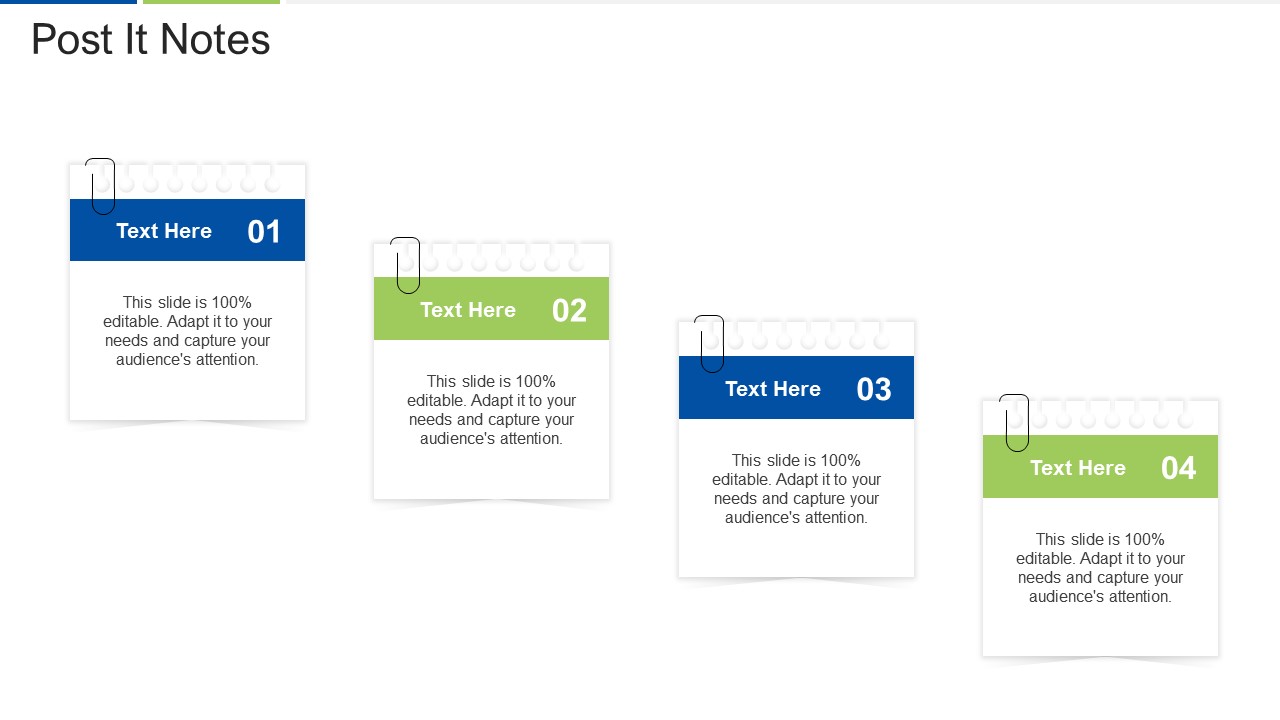 Post It Notes

Text Here 01

This slide is 100% editable. Adapt it to your needs and capture your audience's attention.

Text Here 02

This slide is 100% editable. Adapt it to your needs and capture your audience's attention.

Text Here 03

This slide is 100% editable. Adapt it to your needs and capture your audience's attention.

Text Here 04

This slide is 100% editable. Adapt it to your needs and capture your audience's attention.